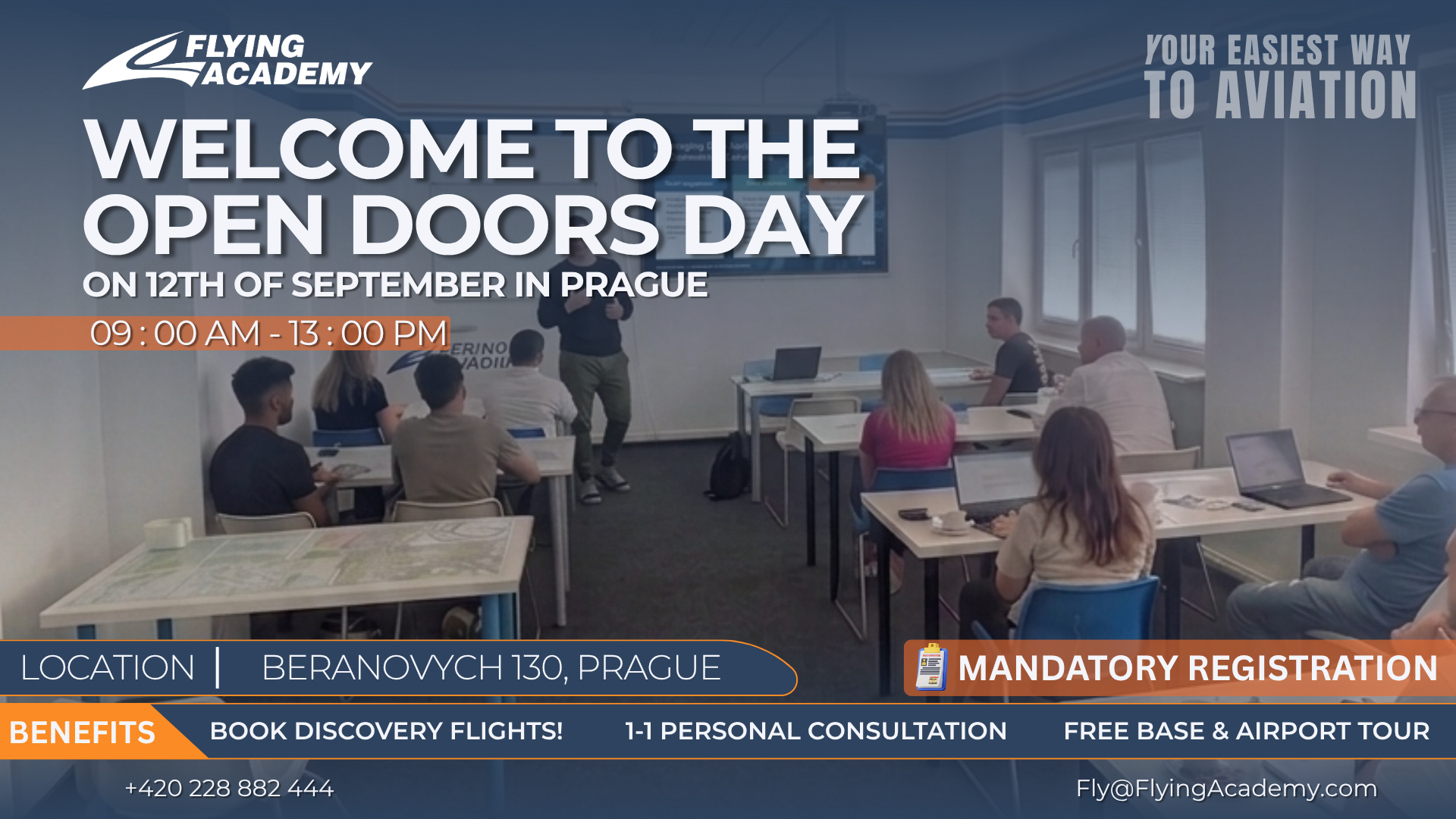 FLYING ACADEMY

YOUR EASIEST WAY TO AVIATION

WELCOME TO THE OPEN DOORS DAY

ON 12TH OF SEPTEMBER IN PRAGUE

09 : 00 AM - 13 : 00 PM

LOCATION | BERANOVYCH 130, PRAGUE

MANDATORY REGISTRATION

BENEFITS BOOK DISCOVERY FLIGHTS! 1-1 PERSONAL CONSULTATION FREE BASE & AIRPORT TOUR

+420 228 882 444

Fly@FlyingAcademy.com